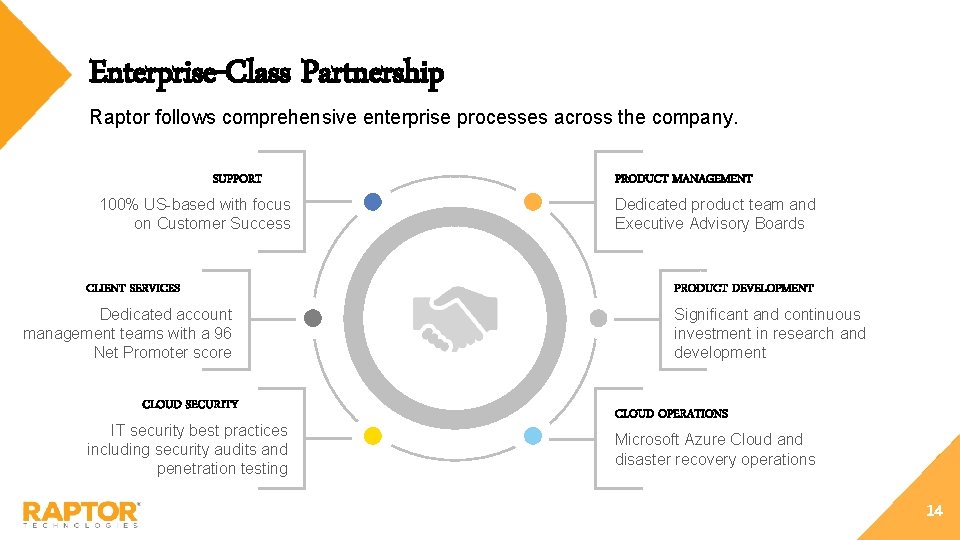 Enterprise-Class Partnership

Raptor follows comprehensive enterprise processes across the company.

SUPPORT

100% US-based with focus on Customer Success

CLIENT SERVICES

Dedicated account management teams with a 96 Net Promoter score

CLOUD SECURITY

IT security best practices including security audits and penetration testing

PRODUCT MANAGEMENT

Dedicated product team and Executive Advisory Boards

PRODUCT DEVELOPMENT

Significant and continuous investment in research and development

CLOUD OPERATIONS

Microsoft Azure Cloud and disaster recovery operations

RAPTOR TECHNOLOGIES

14